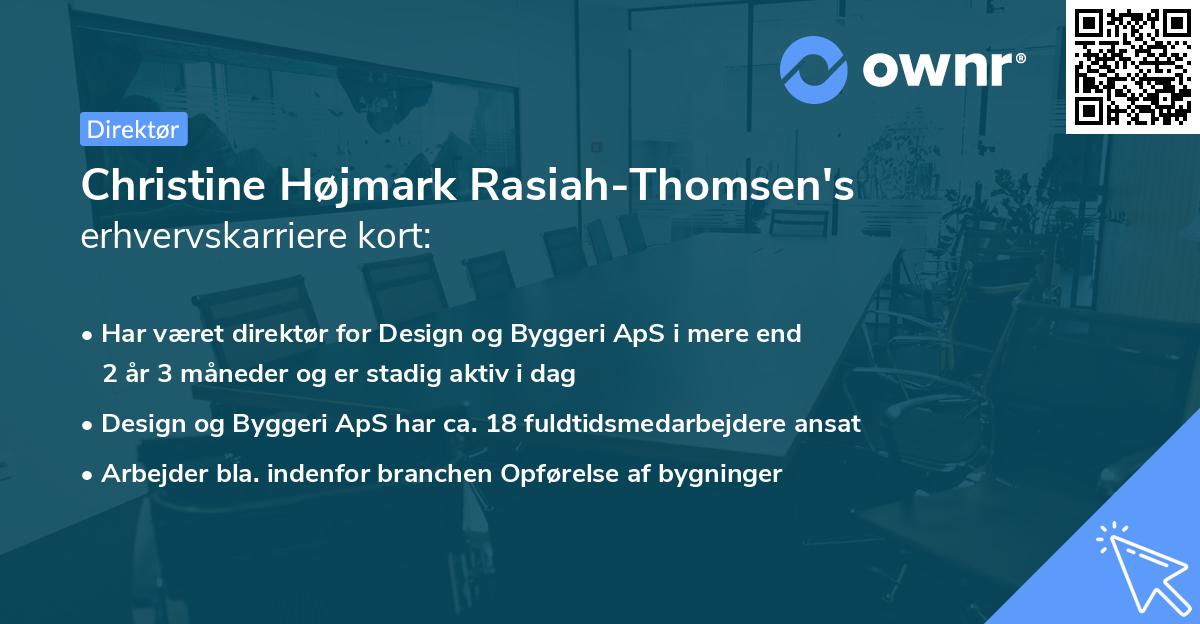 ownr®

Direktør

Christine Højmark Rasiah-Thomsen's erhvervskarriere kort:

• Har været direktør for Design og Byggeri ApS i mere end 2 år 3 måneder og er stadig aktiv i dag
• Design og Byggeri ApS har ca. 18 fuldtidsmedarbejdere ansat
• Arbejder bla. indenfor branchen Opførelse af bygninger